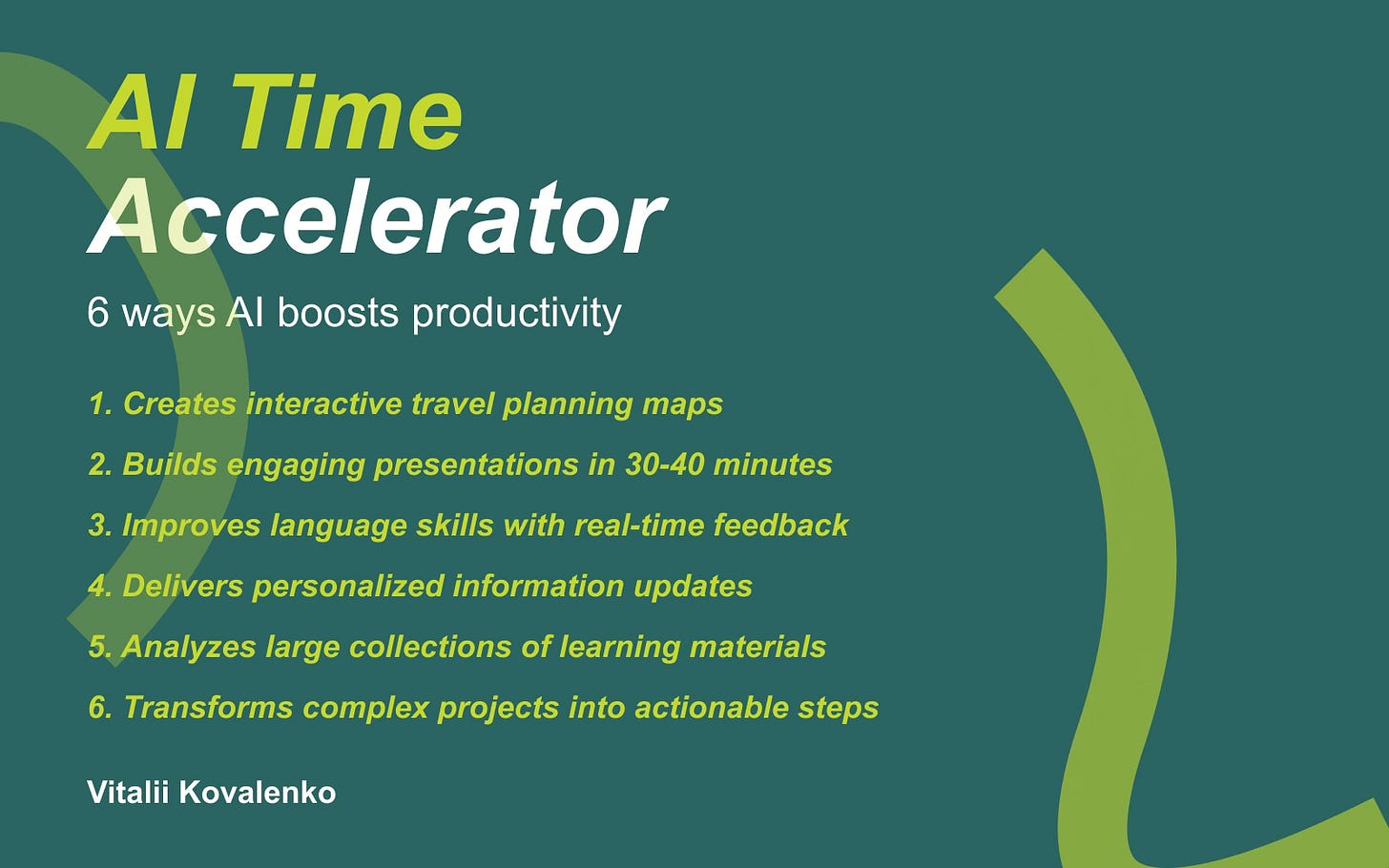 AI Time Accelerator

6 ways AI boosts productivity

1. Creates interactive travel planning maps

2. Builds engaging presentations in 30-40 minutes

3. Improves language skills with real-time feedback

4. Delivers personalized information updates

5. Analyzes large collections of learning materials

6. Transforms complex projects into actionable steps

Vitalii Kovalenko